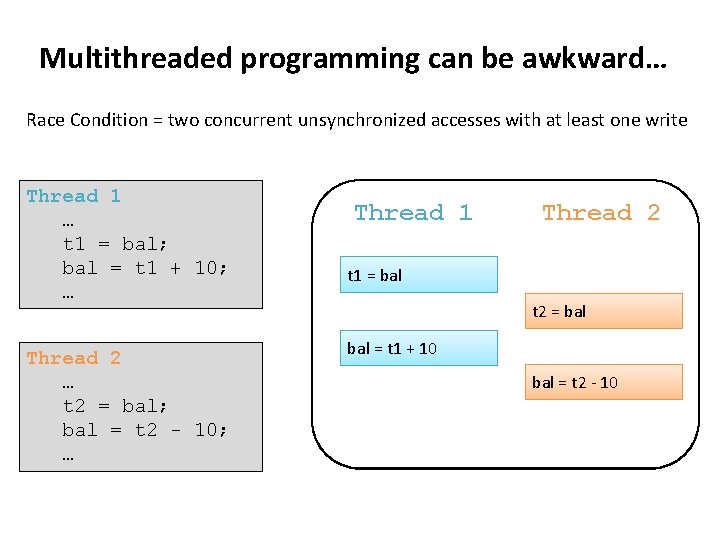 Multithreaded programming can be awkward…

Race Condition = two concurrent unsynchronized accesses with at least one write

Thread 1
…
t1 = bal;
bal = t1 + 10;
…

Thread 2
…
t2 = bal;
bal = t2 - 10;
…

Thread 1

Thread 2

t1 = bal

t2 = bal

bal = t1 + 10

bal = t2 - 10